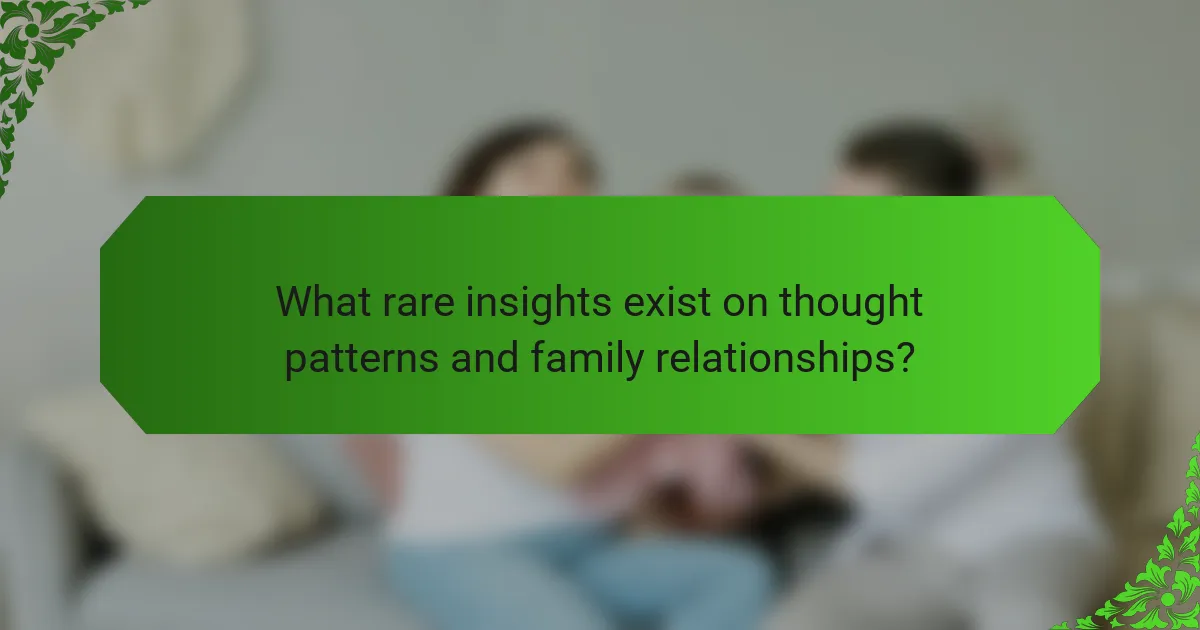 What rare insights exist on thought patterns and family relationships?